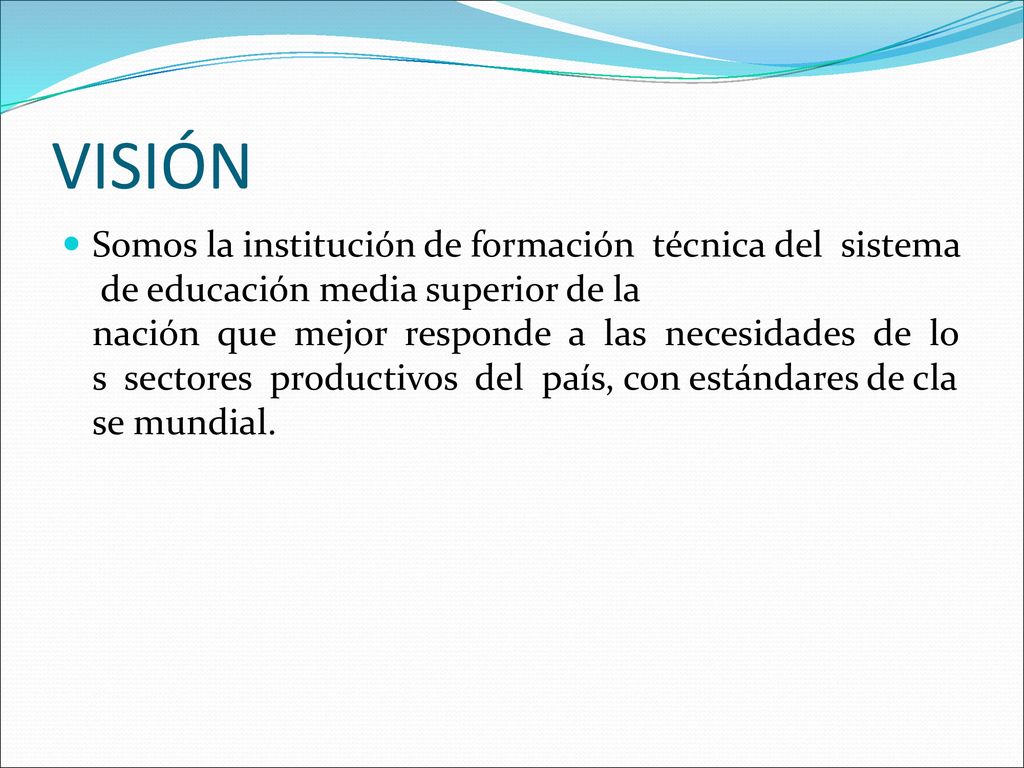 VISIÓN

Somos la institución de formación técnica del sistema de educación media superior de la nación que mejor responde a las necesidades de lo s sectores productivos del país, con estándares de cla se mundial.